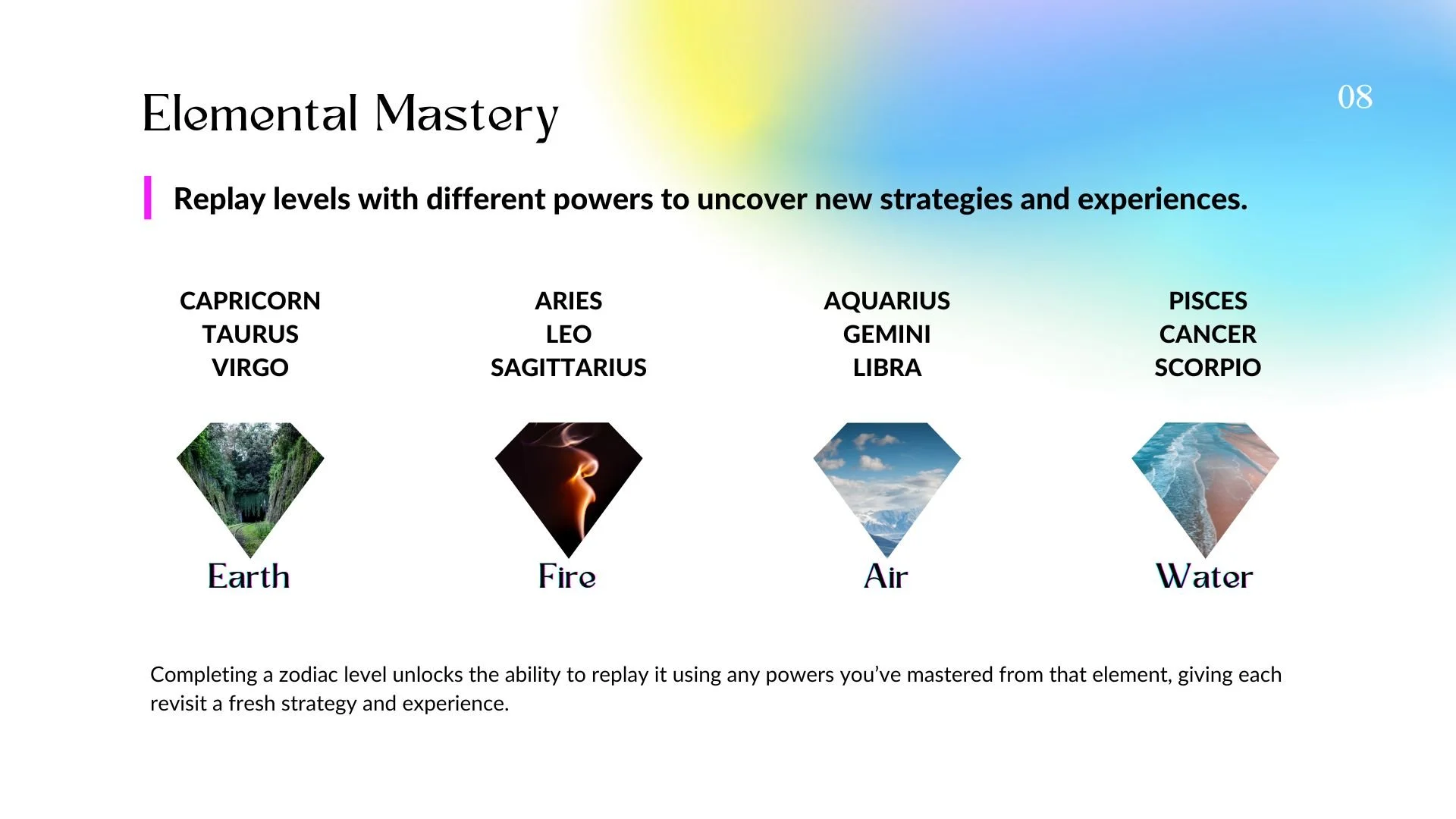 Elemental Mastery

08

Replay levels with different powers to uncover new strategies and experiences.

CAPRICORN
TAURUS
VIRGO

Earth

ARIES
LEO
SAGITTARIUS

Fire

AQUARIUS
GEMINI
LIBRA

Air

PISCES
CANCER
SCORPIO

Water

Completing a zodiac level unlocks the ability to replay it using any powers you've mastered from that element, giving each revisit a fresh strategy and experience.